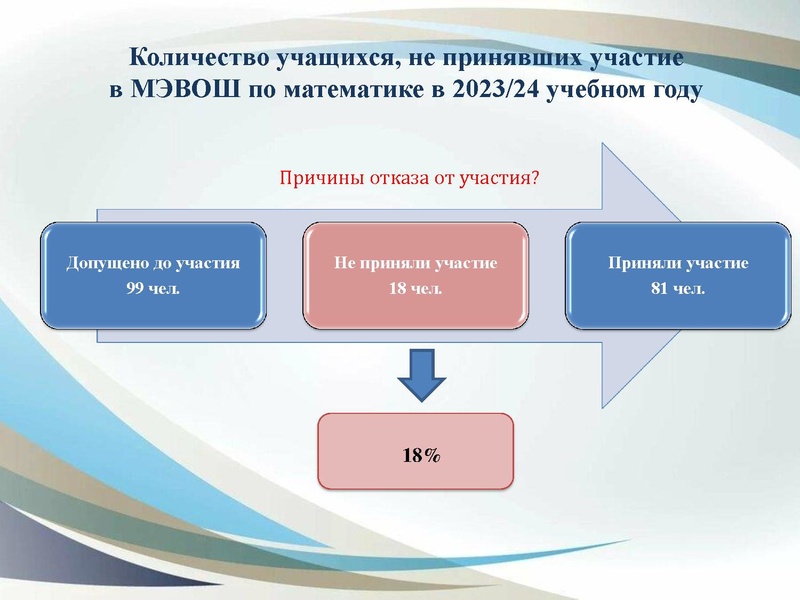 Количество учащихся, не принявших участие в МЭВОШ по математике в 2023/24 учебном году

Причины отказа от участия?

Допущено до участия
99 чел.

Не приняли участие
18 чел.

Приняли участие
81 чел.

18%